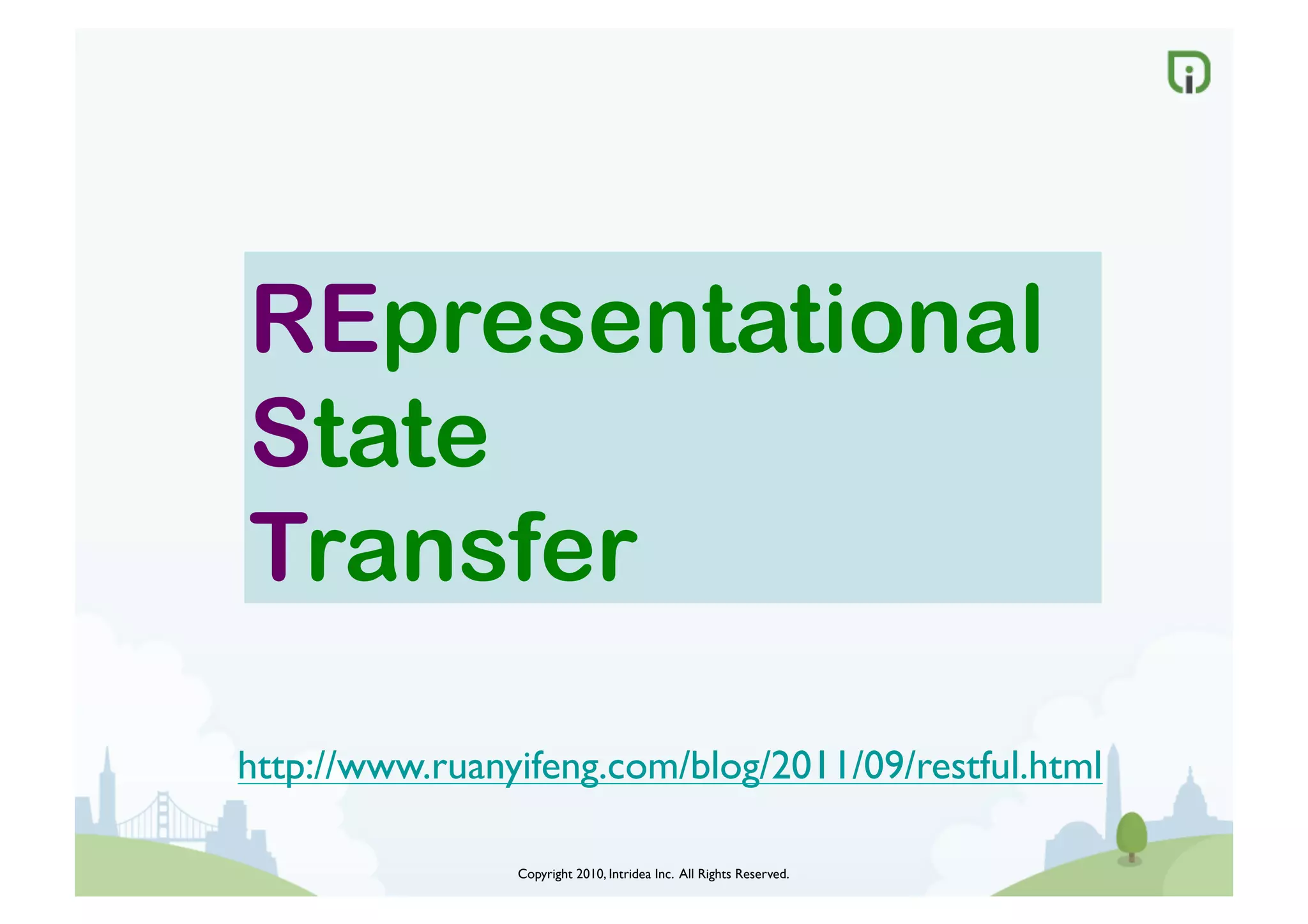 REpresentational
State
Transfer

http://www.ruanyifeng.com/blog/2011/09/restful.html

Copyright 2010, Intridea Inc. All Rights Reserved.